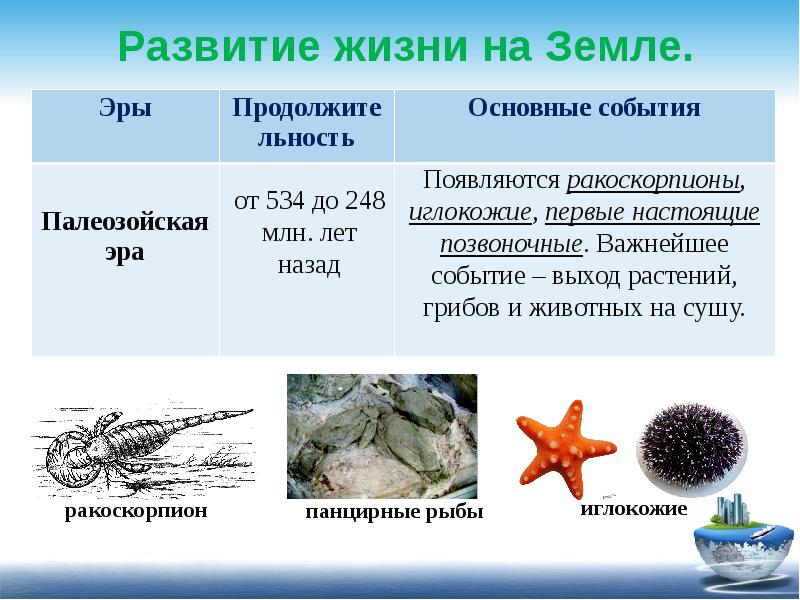 Развитие жизни на Земле.

| Эры | Продолжительность | Основные события |
|---|---|---|
| Палеозойская эра | от 534 до 248 млн. лет назад | Появляются ракоскорпионы, иглокожие, первые настоящие позвоночные. Важнейшее событие – выход растений, грибов и животных на сушу. |

ракоскорпион

панцирные рыбы

иглокожие